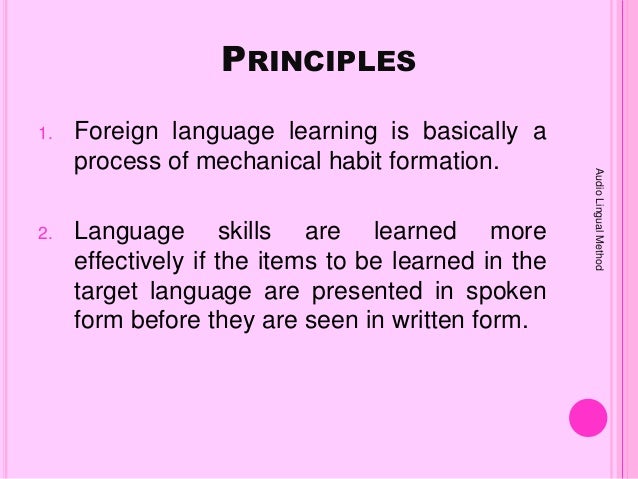 PRINCIPLES

1. Foreign language learning is basically a process of mechanical habit formation.

2. Language skills are learned more effectively if the items to be learned in the target language are presented in spoken form before they are seen in written form.

Audio Lingual Method